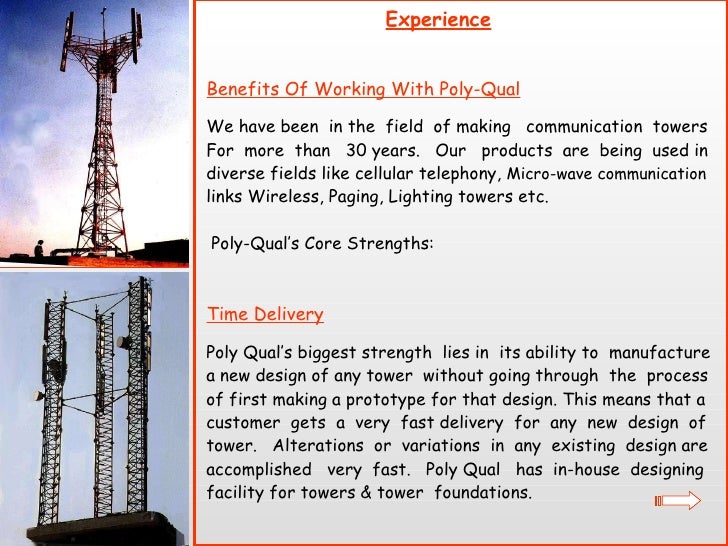 Experience

Benefits Of Working With Poly-Qual

We have been in the field of making communication towers For more than 30 years. Our products are being used in diverse fields like cellular telephony, Micro-wave communication links Wireless, Paging, Lighting towers etc.

Poly-Qual's Core Strengths:

Time Delivery

Poly Qual's biggest strength lies in its ability to manufacture a new design of any tower without going through the process of first making a prototype for that design. This means that a customer gets a very fast delivery for any new design of tower. Alterations or variations in any existing design are accomplished very fast. Poly Qual has in-house designing facility for towers & tower foundations.